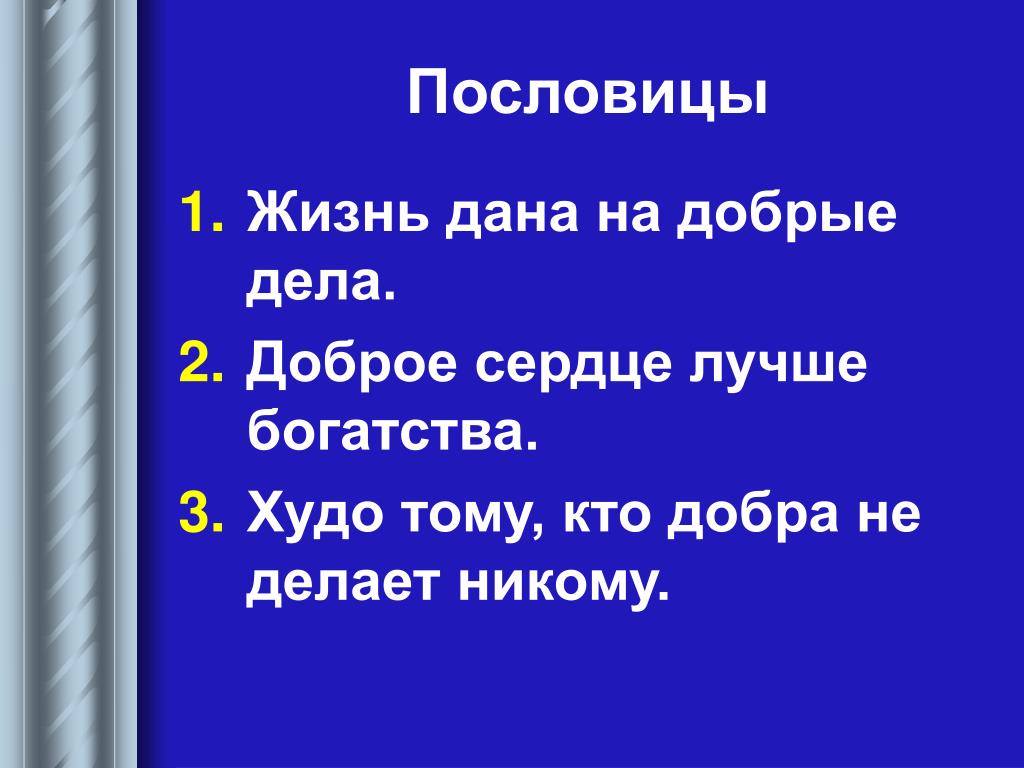 Пословицы

1. Жизнь дана на добрые дела.
2. Доброе сердце лучше богатства.
3. Худо тому, кто добра не делает никому.